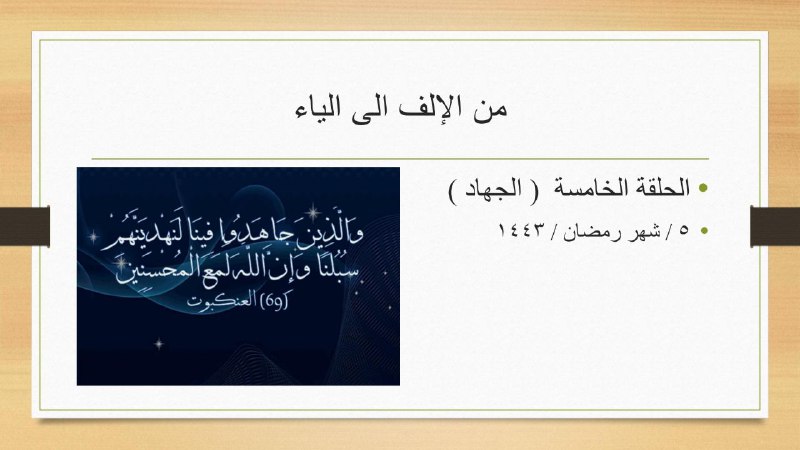 من الإلف الى الياء

• الحلقة الخامسة ( الجهاد )
• ٥ / شهر رمضان / ١٤٤٣

وَالَّذِينَ جَاهَدُوا فِينَا لَنَهْدِيَنَّهُمْ سُبُلَنَا وَإِنَّ اللَّهَ لَمَعَ الْمُحْسِنِينَ
(69) العنكبوت